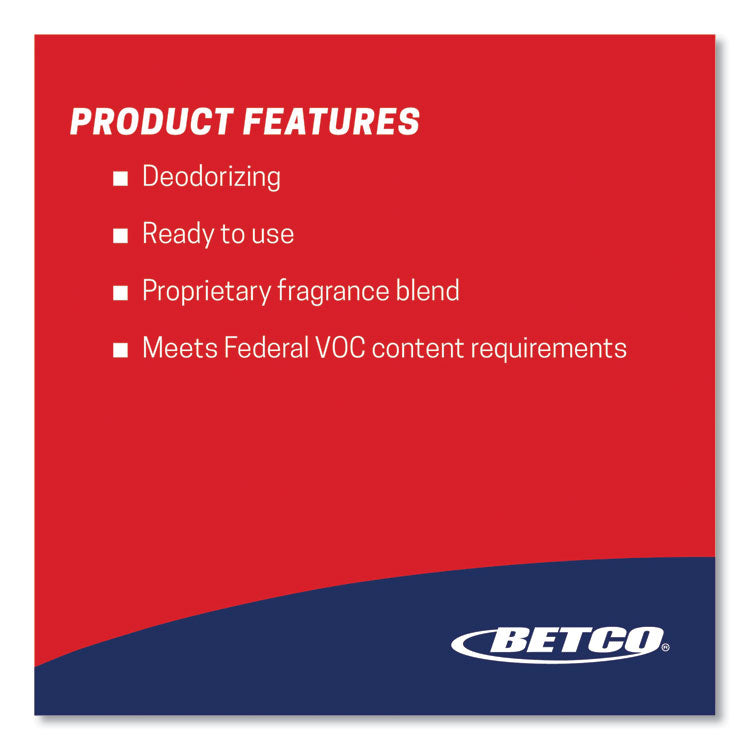 PRODUCT FEATURES

■ Deodorizing

■ Ready to use

■ Proprietary fragrance blend

■ Meets Federal VOC content requirements

BETCO®